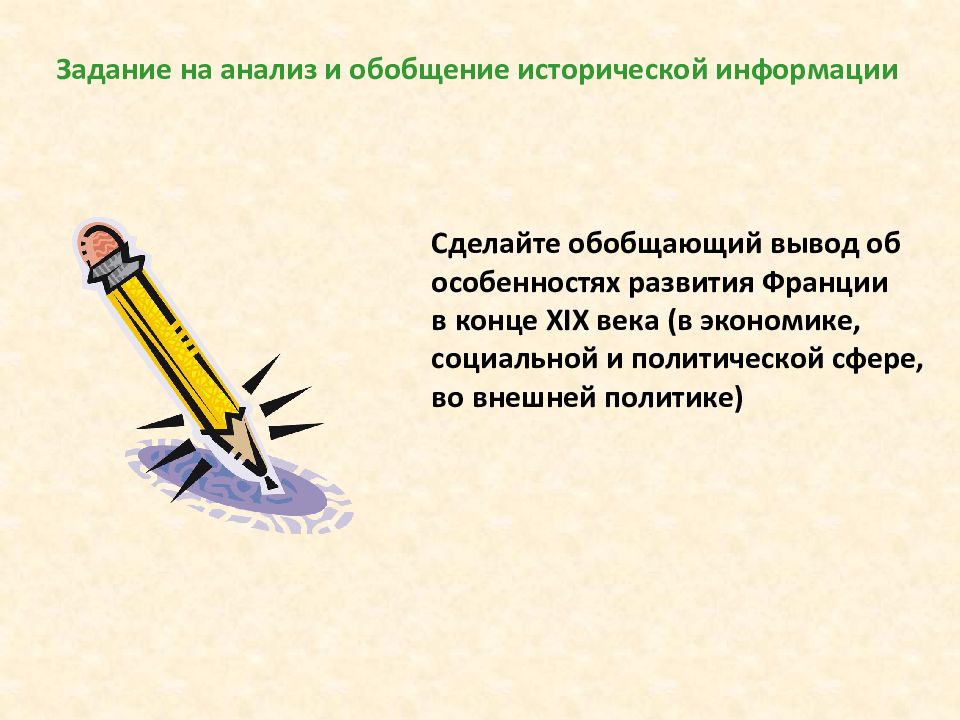 Задание на анализ и обобщение исторической информации

Сделайте обобщающий вывод об особенностях развития Франции в конце XIX века (в экономике, социальной и политической сфере, во внешней политике)